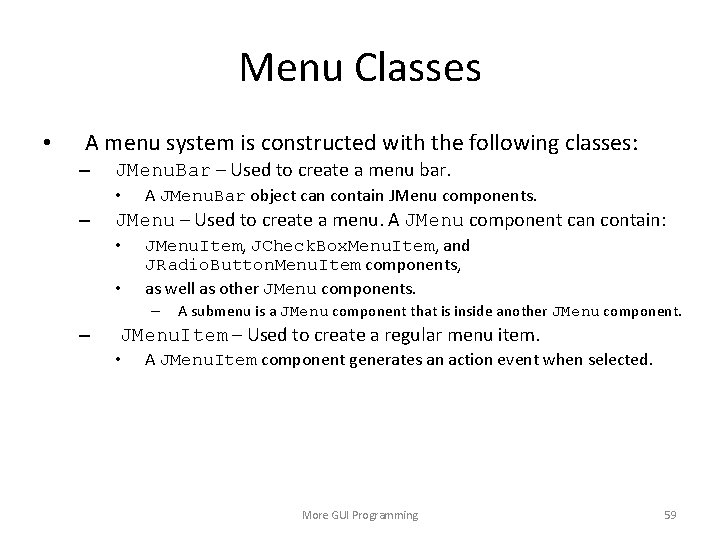 Menu Classes

• A menu system is constructed with the following classes:
  – JMenuBar – Used to create a menu bar.
    • A JMenuBar object can contain JMenu components.
  – JMenu – Used to create a menu. A JMenu component can contain:
    • JMenuItem, JCheckBoxMenuItem, and JRadioButtonMenuItem components,
    • as well as other JMenu components.
      – A submenu is a JMenu component that is inside another JMenu component.
  – JMenuItem – Used to create a regular menu item.
    • A JMenuItem component generates an action event when selected.

More GUI Programming

59